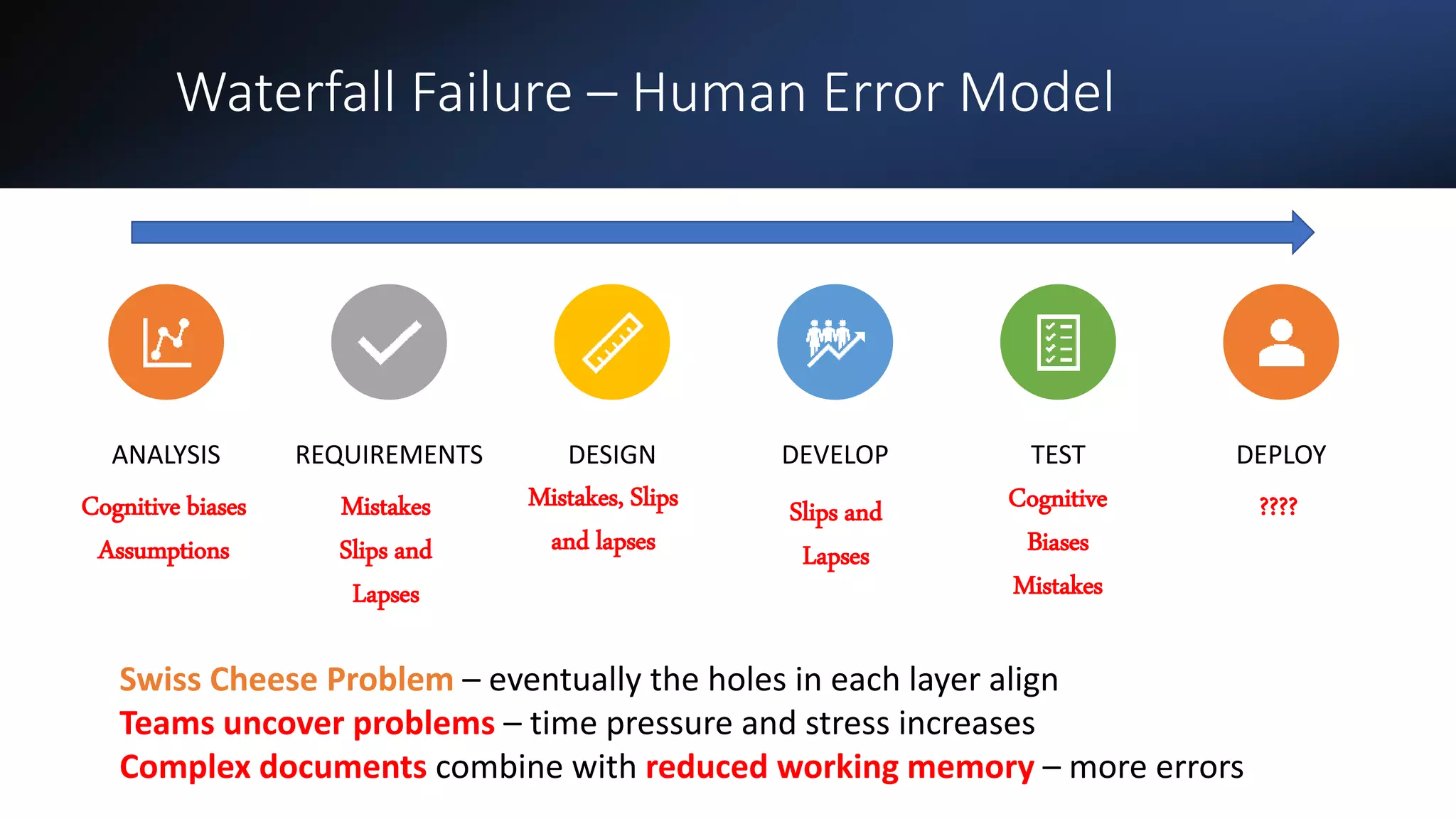 Waterfall Failure – Human Error Model

ANALYSIS
Cognitive biases
Assumptions

REQUIREMENTS
Mistakes
Slips and
Lapses

DESIGN
Mistakes, Slips
and lapses

DEVELOP
Slips and
Lapses

TEST
Cognitive
Biases
Mistakes

DEPLOY
????

Swiss Cheese Problem – eventually the holes in each layer align
Teams uncover problems – time pressure and stress increases
Complex documents combine with reduced working memory – more errors